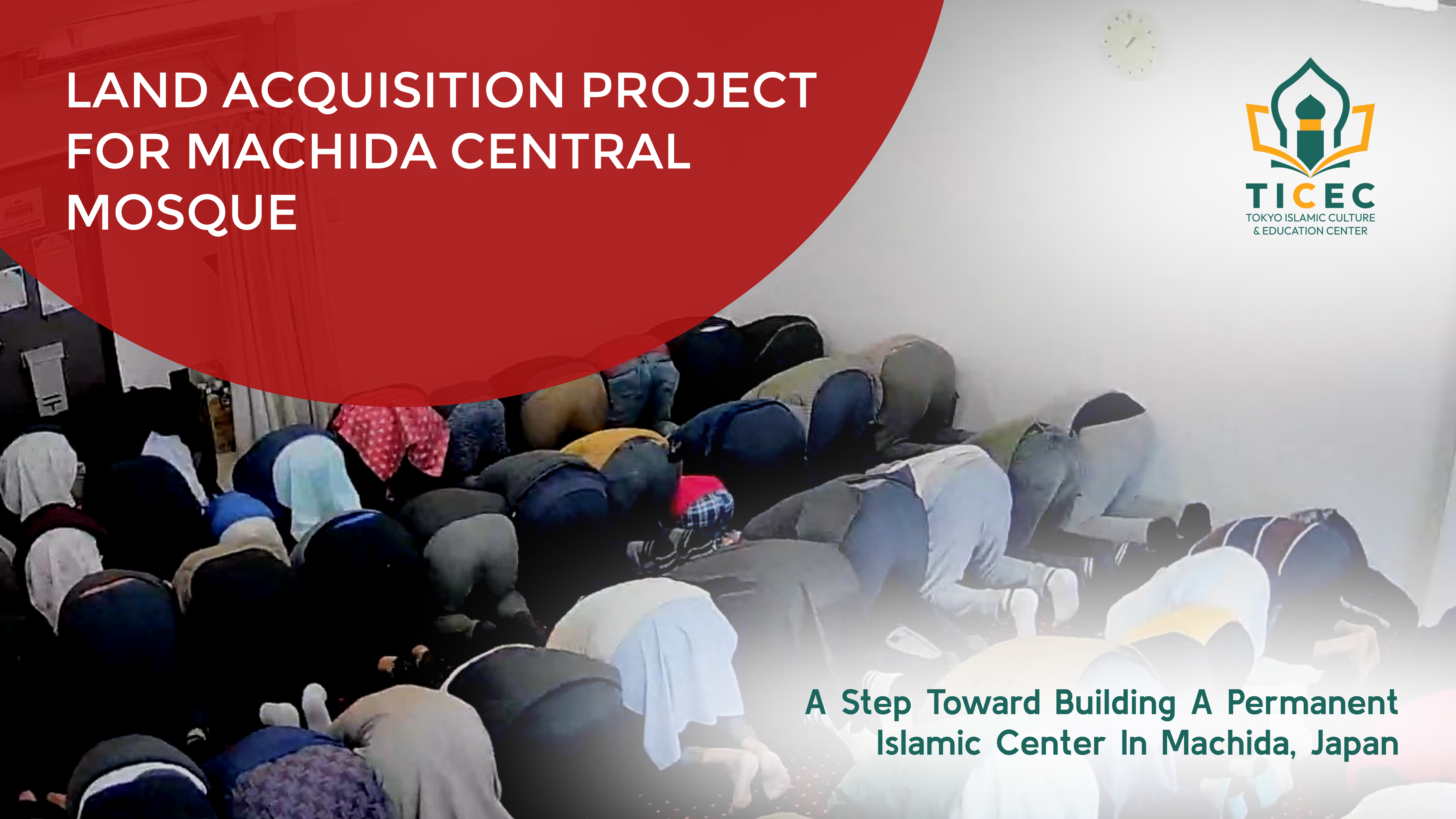 LAND ACQUISITION PROJECT FOR MACHIDA CENTRAL MOSQUE

TICEC
TOKYO ISLAMIC CULTURE & EDUCATION CENTER

A Step Toward Building A Permanent Islamic Center In Machida, Japan